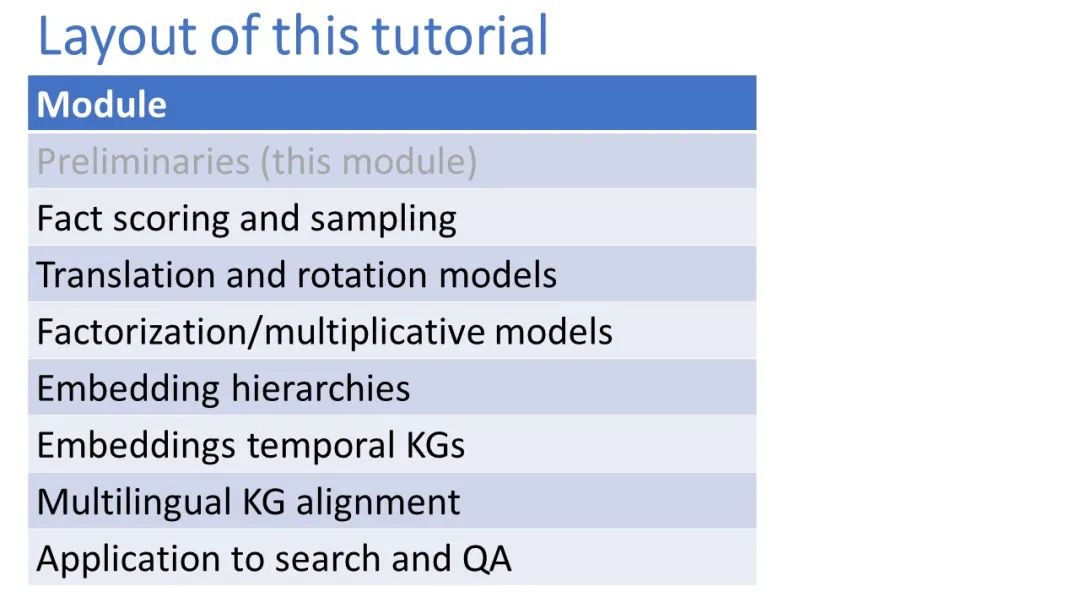 Layout of this tutorial

| Module |
|---|
| Preliminaries (this module) |
| Fact scoring and sampling |
| Translation and rotation models |
| Factorization/multiplicative models |
| Embedding hierarchies |
| Embeddings temporal KGs |
| Multilingual KG alignment |
| Application to search and QA |